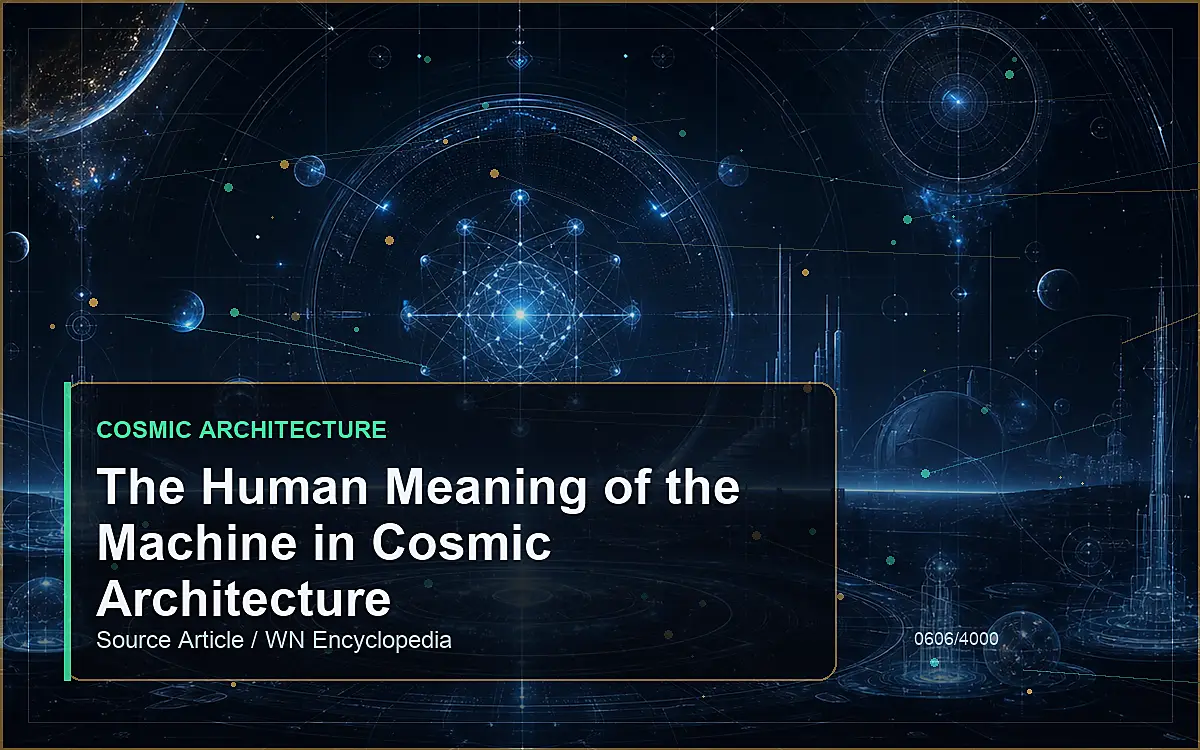 COSMIC ARCHITECTURE

The Human Meaning of the Machine in Cosmic Architecture

Source Article / WN Encyclopedia

0606/4000